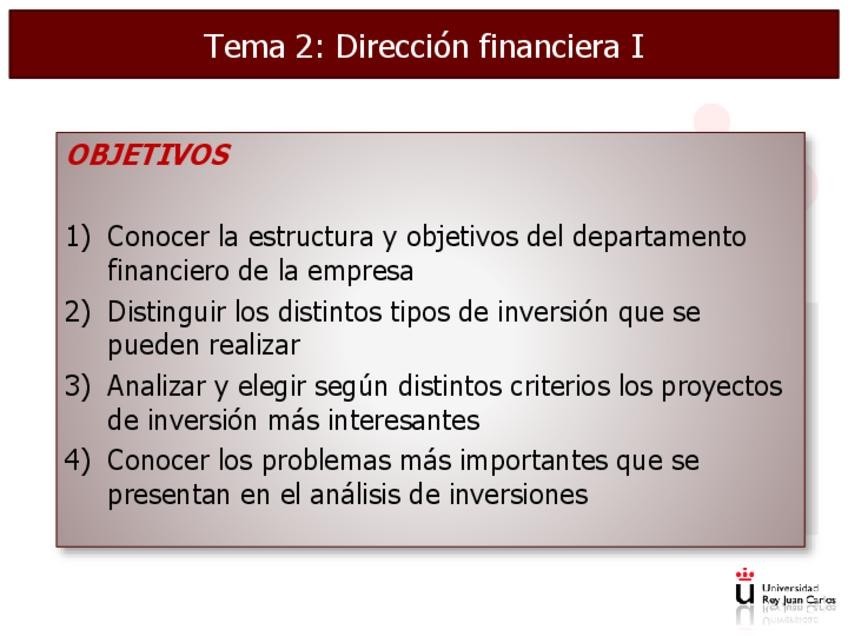 Tema 2: Dirección financiera I

OBJETIVOS

1) Conocer la estructura y objetivos del departamento financiero de la empresa
2) Distinguir los distintos tipos de inversión que se pueden realizar
3) Analizar y elegir según distintos criterios los proyectos de inversión más interesantes
4) Conocer los problemas más importantes que se presentan en el análisis de inversiones

Universidad Rey Juan Carlos